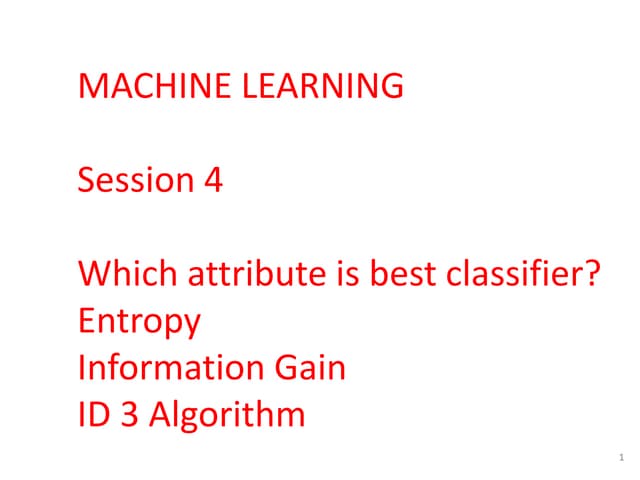 MACHINE LEARNING

Session 4

Which attribute is best classifier?
Entropy
Information Gain
ID 3 Algorithm

1